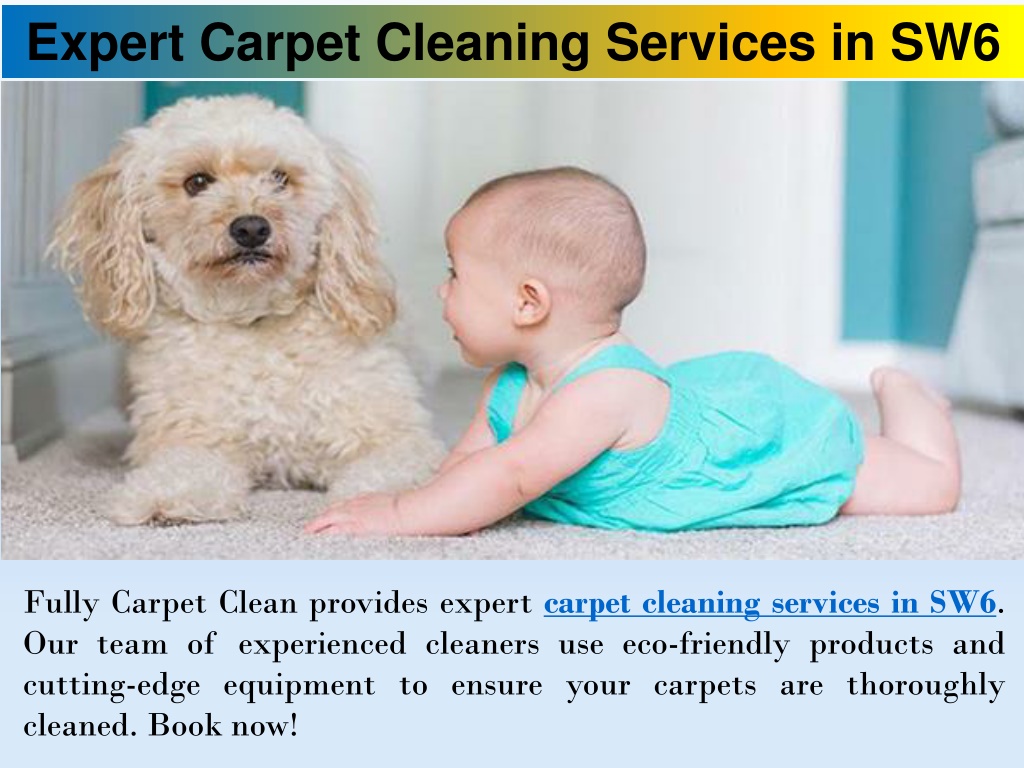 Expert Carpet Cleaning Services in SW6

Fully Carpet Clean provides expert carpet cleaning services in SW6. Our team of experienced cleaners use eco-friendly products and cutting-edge equipment to ensure your carpets are thoroughly cleaned. Book now!